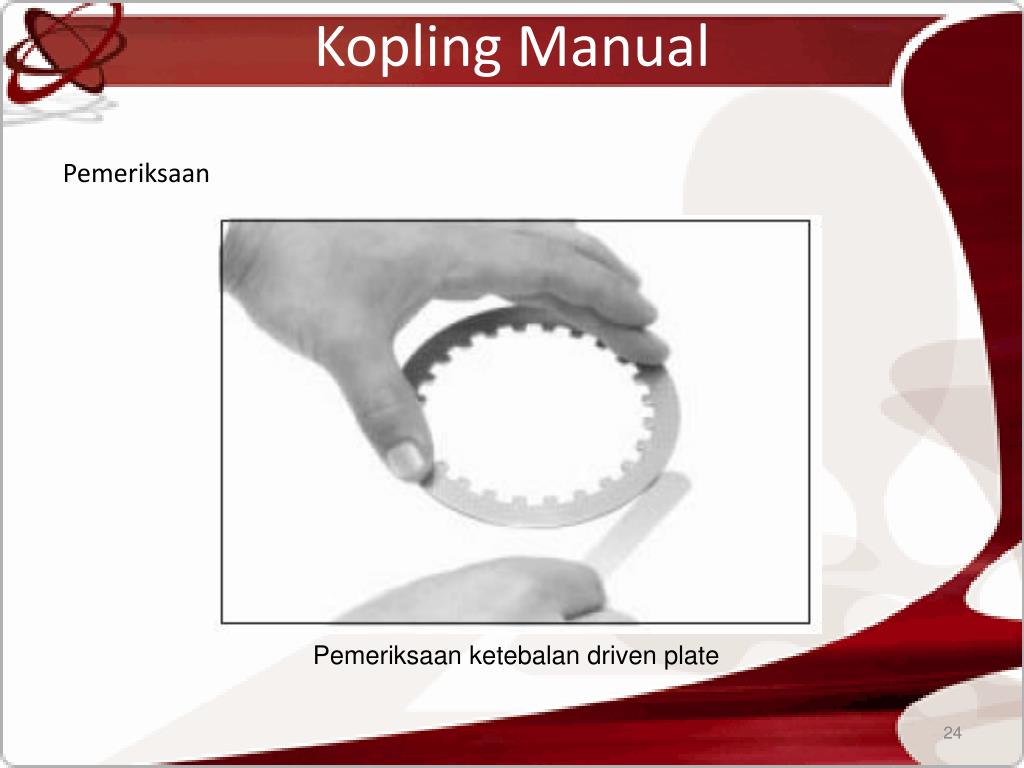 Kopling Manual

Pemeriksaan

Pemeriksaan ketebalan driven plate

24